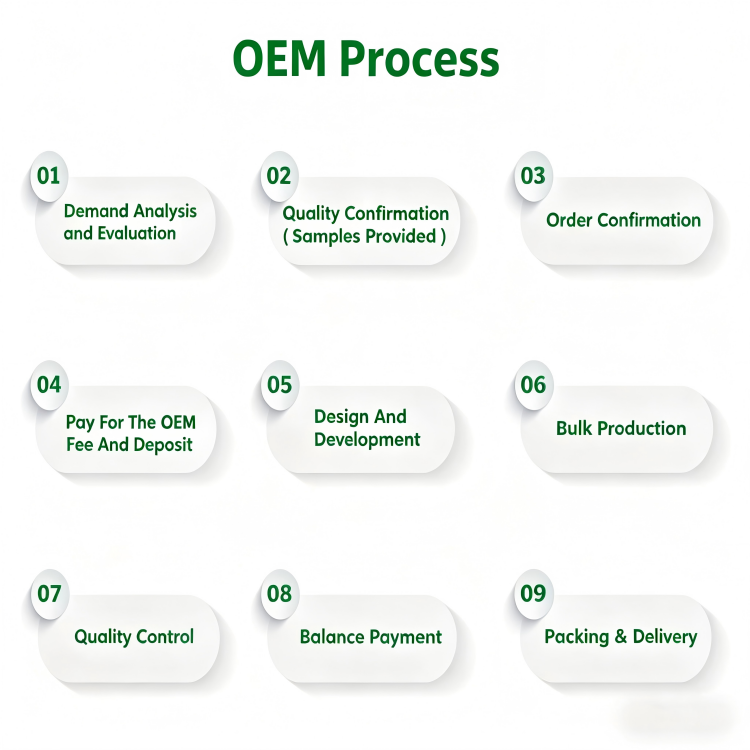 OEM Process

01
Demand Analysis and Evaluation

02
Quality Confirmation ( Samples Provided )

03
Order Confirmation

04
Pay For The OEM Fee And Deposit

05
Design And Development

06
Bulk Production

07
Quality Control

08
Balance Payment

09
Packing & Delivery